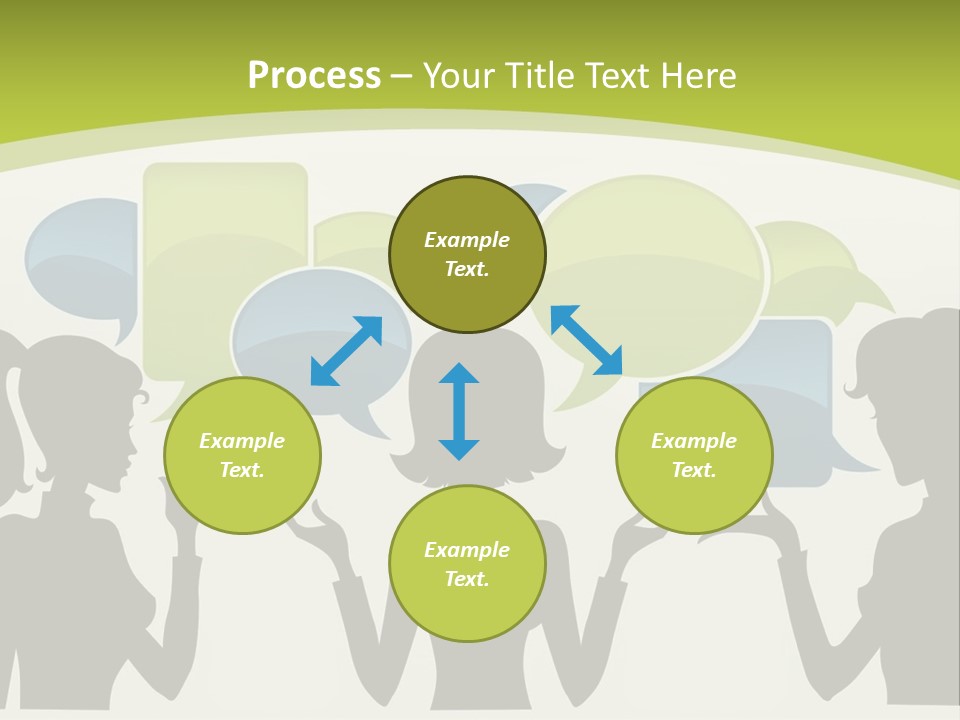 Process – Your Title Text Here

Example Text.

Example Text.

Example Text.

Example Text.